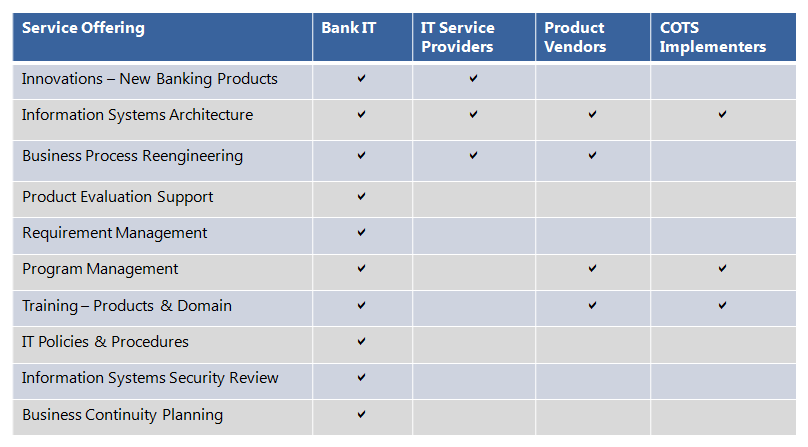 | Service Offering | Bank IT | IT Service Providers | Product Vendors | COTS Implementers |
|---|---|---|---|---|
| Innovations – New Banking Products | ✓ | ✓ | | |
| Information Systems Architecture | ✓ | ✓ | ✓ | ✓ |
| Business Process Reengineering | ✓ | ✓ | ✓ | |
| Product Evaluation Support | ✓ | | | |
| Requirement Management | ✓ | | | |
| Program Management | ✓ | | ✓ | ✓ |
| Training – Products & Domain | ✓ | | ✓ | ✓ |
| IT Policies & Procedures | ✓ | | | |
| Information Systems Security Review | ✓ | | | |
| Business Continuity Planning | ✓ | | | |